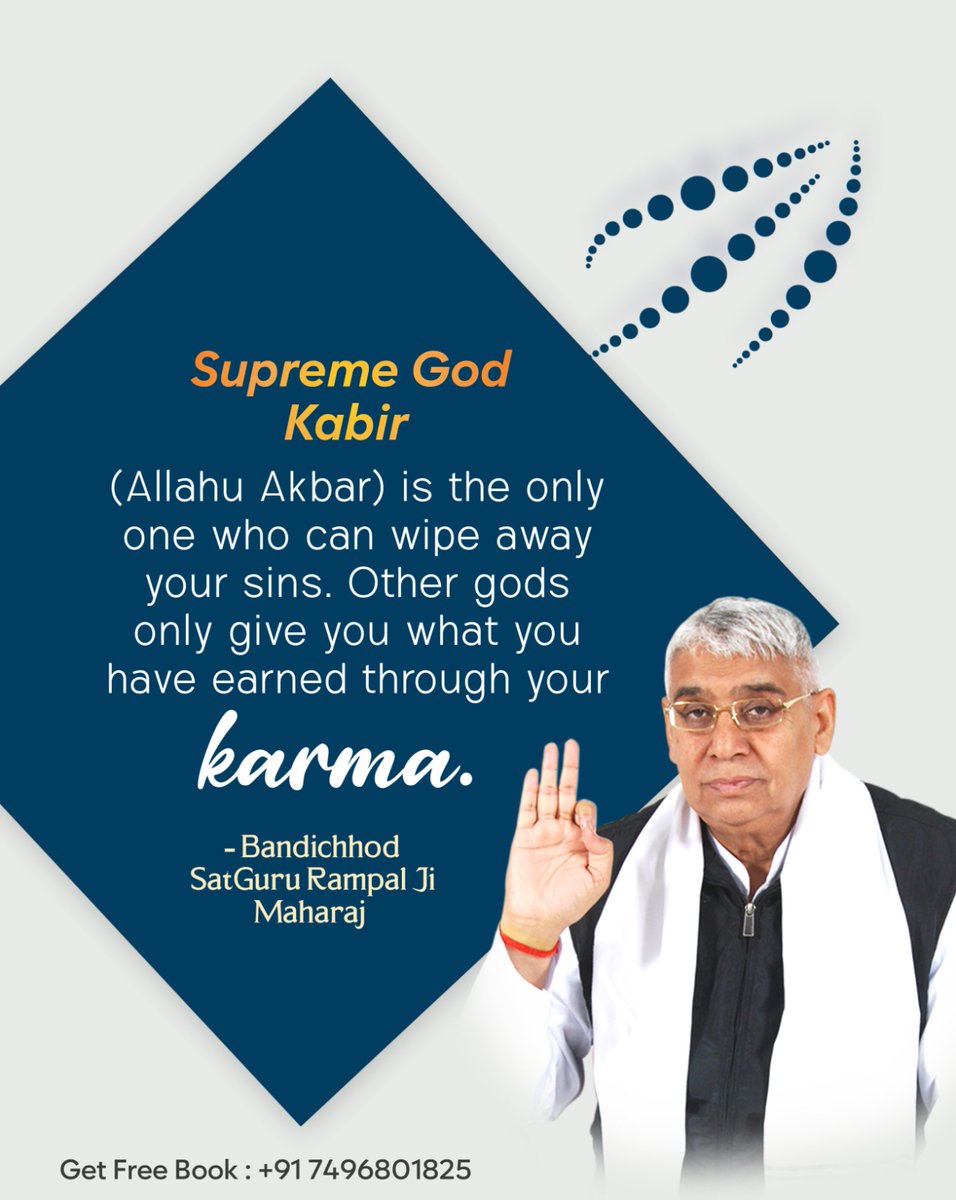 Supreme God Kabir

(Allahu Akbar) is the only one who can wipe away your sins. Other gods only give you what you have earned through your karma.

- Bandichhod SatGuru Rampal Ji Maharaj

Get Free Book : +91 7496801825